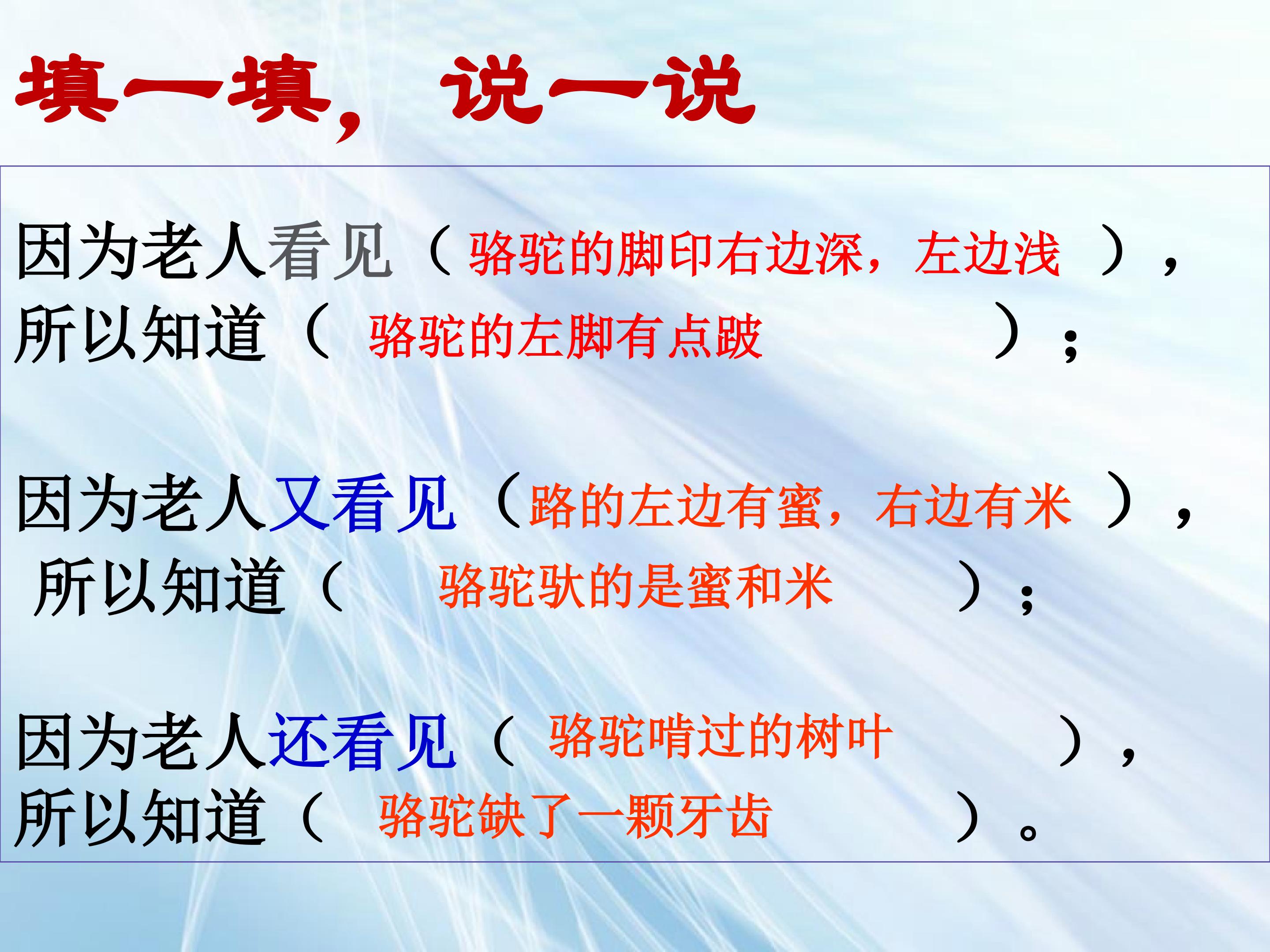 填一填，说一说

因为老人看见（骆驼的脚印右边深，左边浅），所以知道（骆驼的左脚有点跛）；

因为老人又看见（路的左边有蜜，右边有米），所以知道（骆驼驮的是蜜和米）；

因为老人还看见（骆驼啃过的树叶），所以知道（骆驼缺了一颗牙齿）。